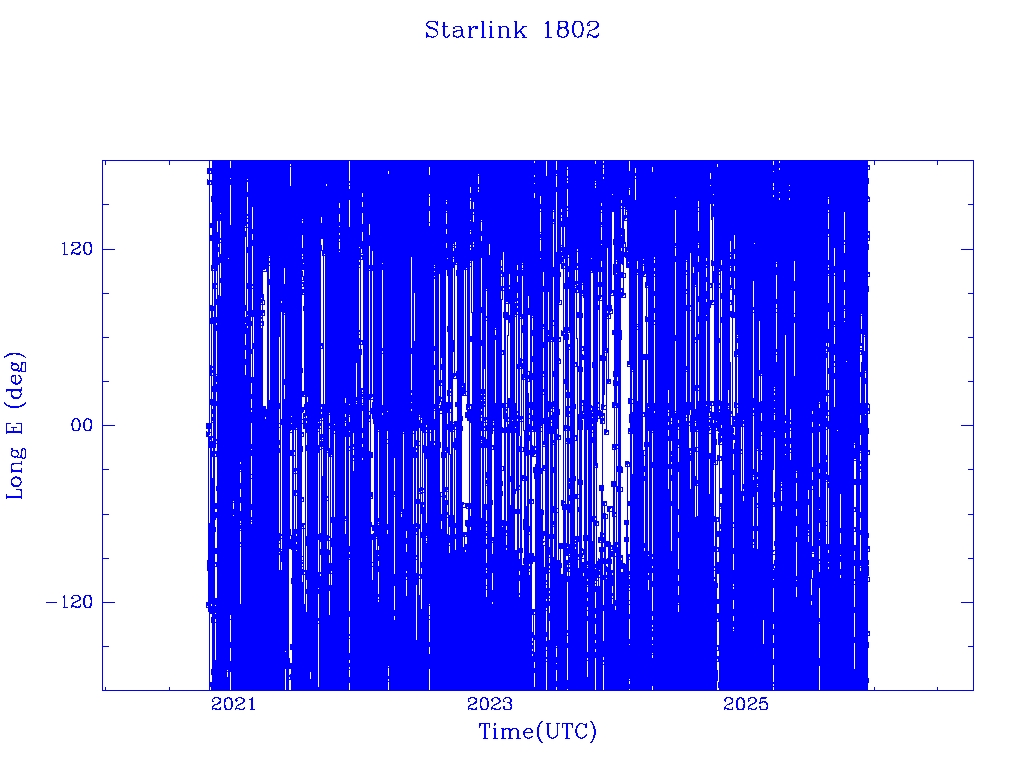 Starlink 1802

Long E (deg)

120
00
−120

2021
2023
2025

Time(UTC)